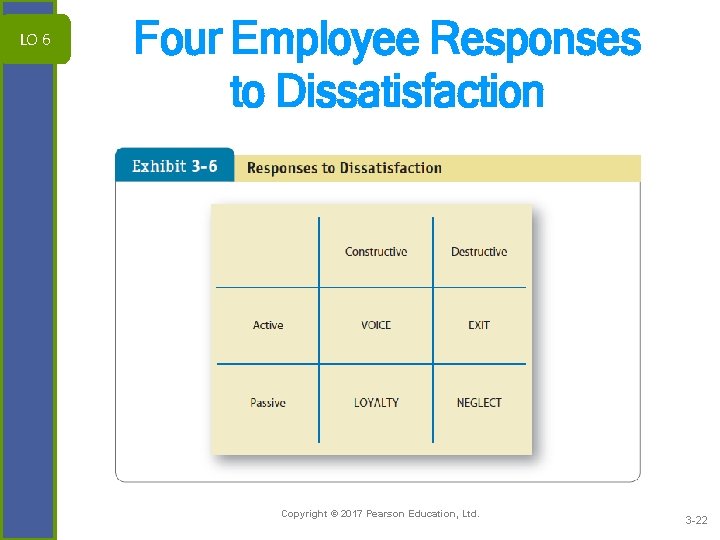 LO 6

Four Employee Responses to Dissatisfaction

Exhibit 3-6 Responses to Dissatisfaction

| | Constructive | Destructive |
|---|---|---|
| Active | VOICE | EXIT |
| Passive | LOYALTY | NEGLECT |

Copyright © 2017 Pearson Education, Ltd.

3-22